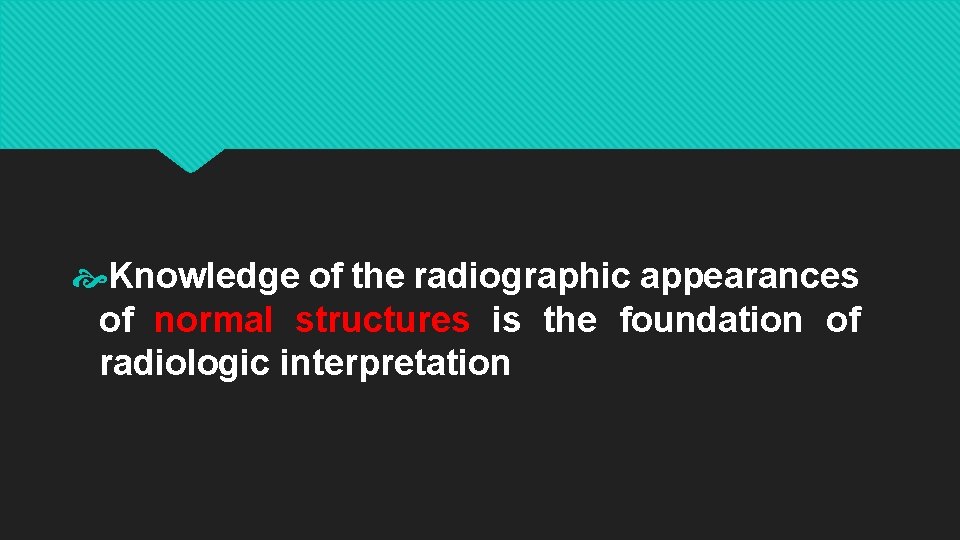 Knowledge of the radiographic appearances of normal structures is the foundation of radiologic interpretation